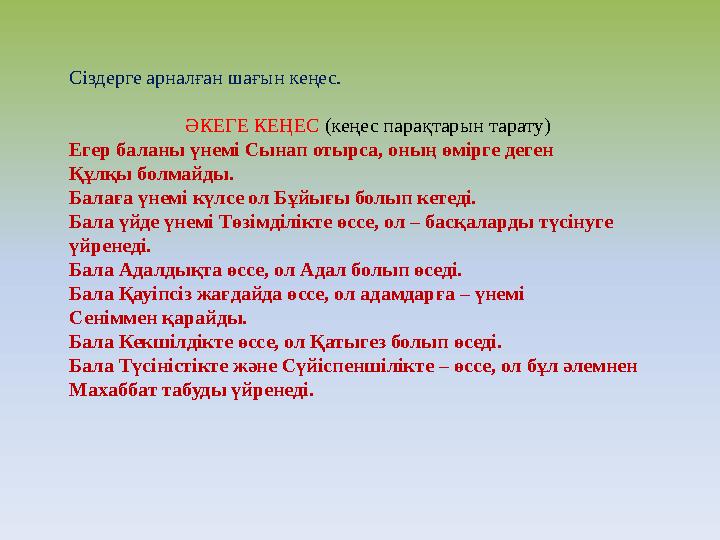 Сіздерге арналған шағын кеңес.

ӘКЕГЕ КЕҢЕС (кеңес парақтарын тарату)
Егер баланы үнемі Сынап отырса, оның өмірге деген Құлқы болмайды.
Балаға үнемі күлсе ол Бұйығы болып кетеді.
Бала үйде үнемі Төзімділікте өссе, ол – басқаларды түсінуге үйренеді.
Бала Адалдықта өссе, ол Адал болып өседі.
Бала Қауіпсіз жағдайда өссе, ол адамдарға – үнемі Сеніммен қарайды.
Бала Кекшілдікте өссе, ол Қатыгез болып өседі.
Бала Түсіністікте және Сүйіспеншілікте – өссе, ол бұл әлемнен Махаббат табуды үйренеді.